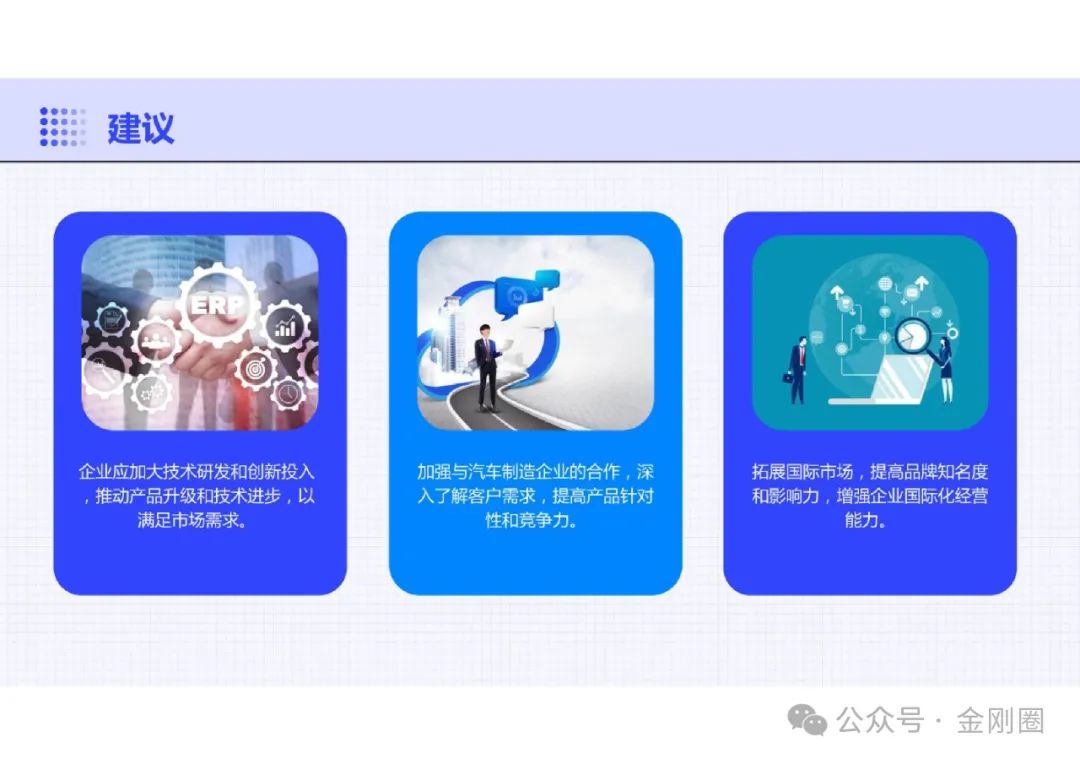 建议

ERP

企业应加大技术研发和创新投入，推动产品升级和技术进步，以满足市场需求。

加强与汽车制造企业的合作，深入了解客户需求，提高产品针对性和竞争力。

拓展国际市场，提高品牌知名度和影响力，增强企业国际化经营能力。

公众号 · 金刚圈